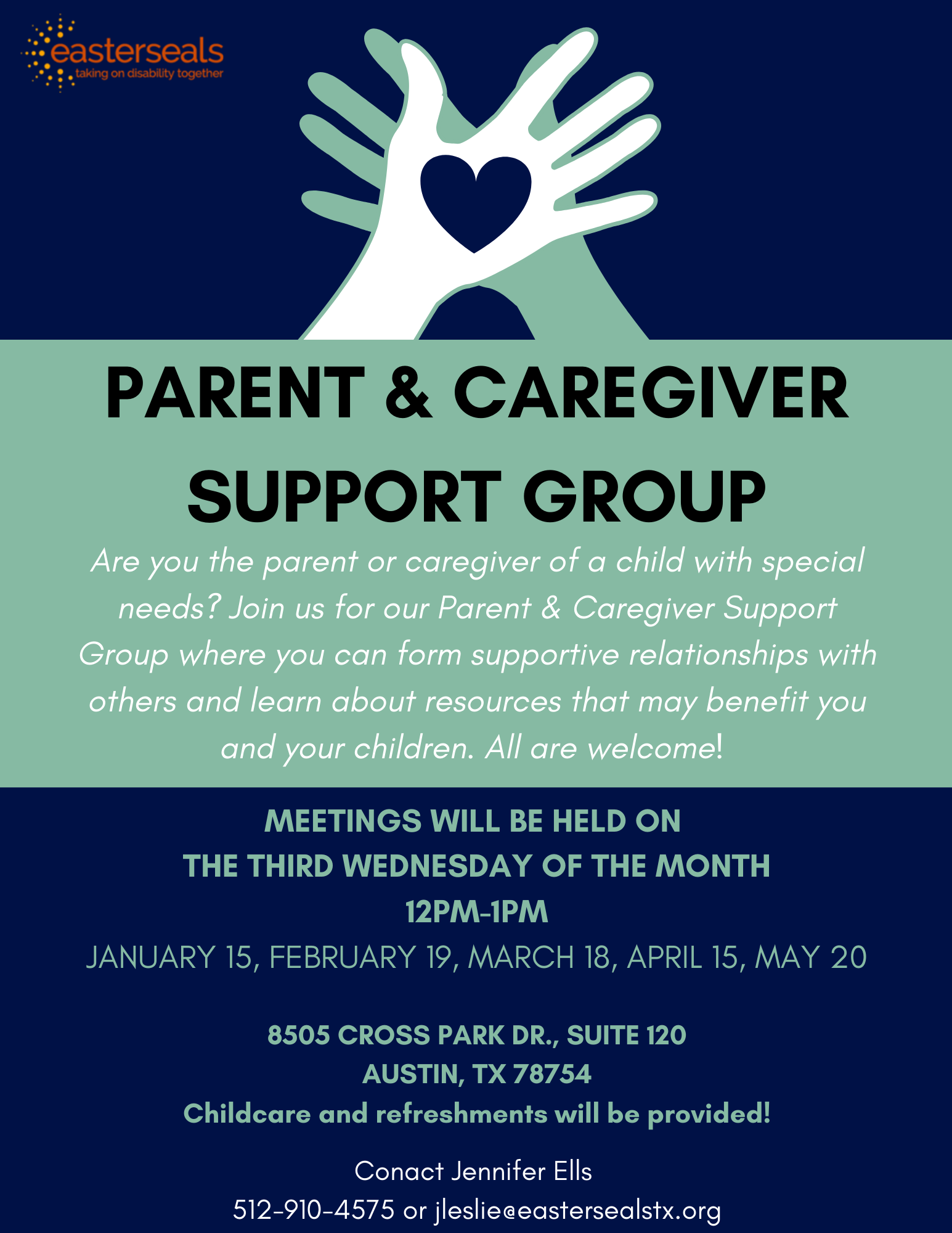 easterseals
taking on disability together

PARENT & CAREGIVER SUPPORT GROUP

Are you the parent or caregiver of a child with special needs? Join us for our Parent & Caregiver Support Group where you can form supportive relationships with others and learn about resources that may benefit you and your children. All are welcome!

MEETINGS WILL BE HELD ON
THE THIRD WEDNESDAY OF THE MONTH
12PM-1PM
JANUARY 15, FEBRUARY 19, MARCH 18, APRIL 15, MAY 20

8505 CROSS PARK DR., SUITE 120
AUSTIN, TX 78754
Childcare and refreshments will be provided!

Conact Jennifer Ells
512-910-4575 or jleslie@eastersealstx.org